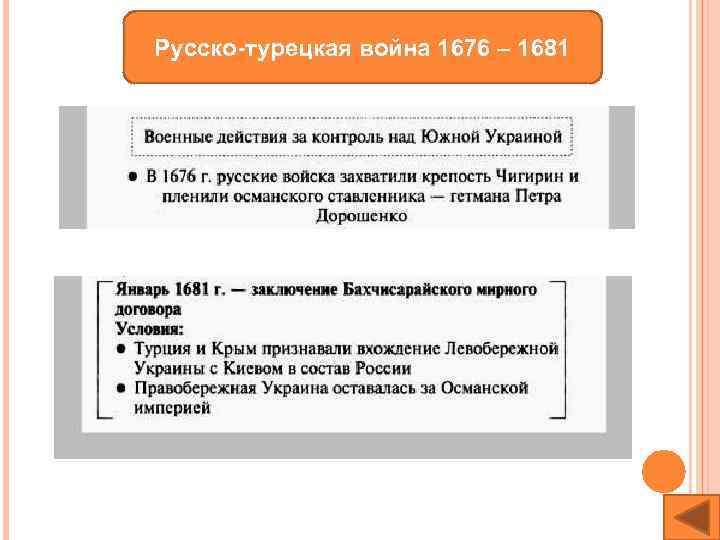 Русско-турецкая война 1676 – 1681

Военные действия за контроль над Южной Украиной

● В 1676 г. русские войска захватили крепость Чигирин и пленили османского ставленника — гетмана Петра Дорошенко

Январь 1681 г. — заключение Бахчисарайского мирного договора
Условия:
● Турция и Крым признавали вхождение Левобережной Украины с Киевом в состав России
● Правобережная Украина оставалась за Османской империей